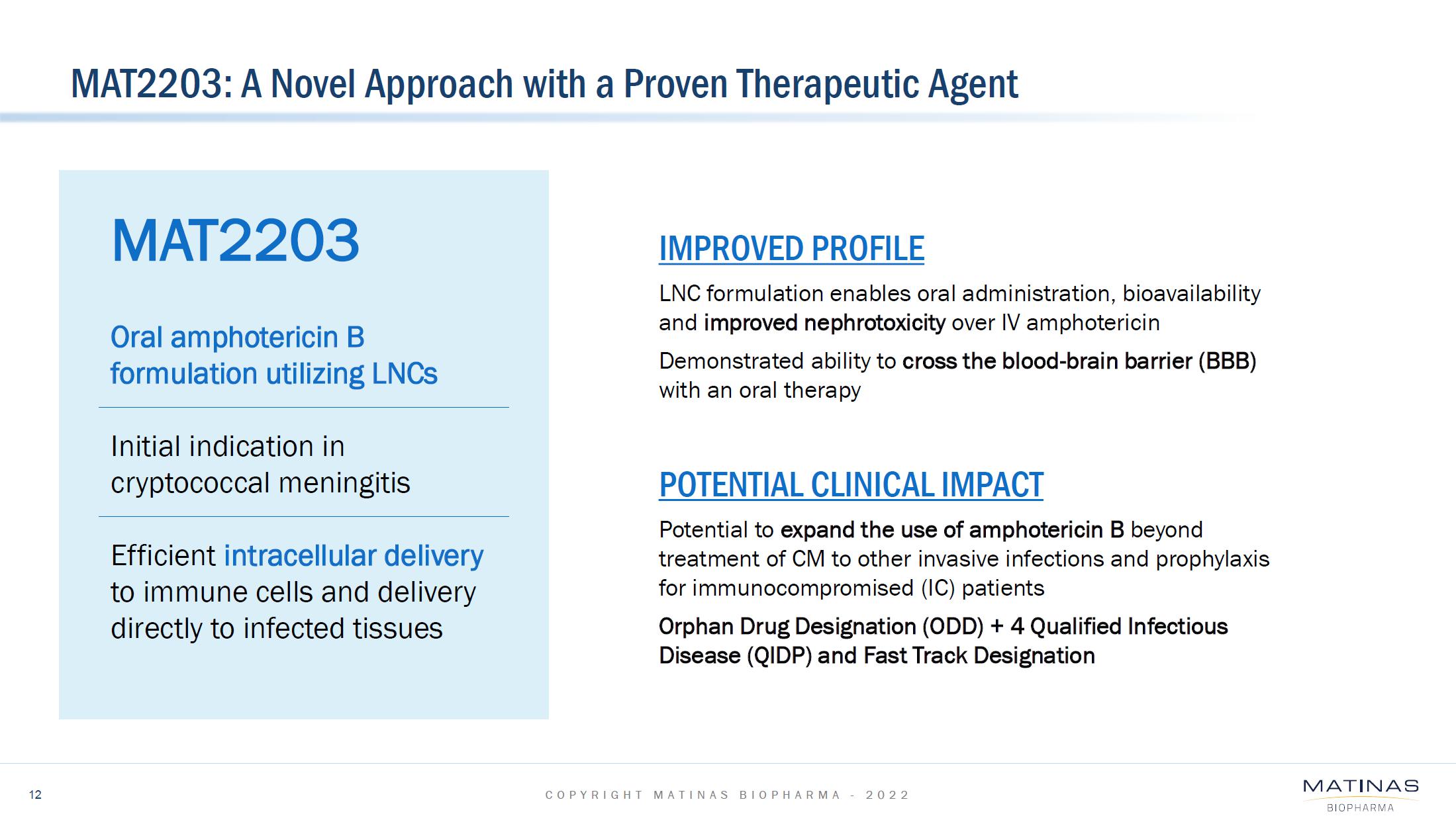 MAT2203: A Novel Approach with a Proven Therapeutic Agent

MAT2203

Oral amphotericin B formulation utilizing LNCs

Initial indication in cryptococcal meningitis

Efficient intracellular delivery to immune cells and delivery directly to infected tissues

IMPROVED PROFILE

LNC formulation enables oral administration, bioavailability and improved nephrotoxicity over IV amphotericin

Demonstrated ability to cross the blood-brain barrier (BBB) with an oral therapy

POTENTIAL CLINICAL IMPACT

Potential to expand the use of amphotericin B beyond treatment of CM to other invasive infections and prophylaxis for immunocompromised (IC) patients

Orphan Drug Designation (ODD) + 4 Qualified Infectious Disease (QIDP) and Fast Track Designation

12

COPYRIGHT MATINAS BIOPHARMA - 2022

MATINAS BIOPHARMA